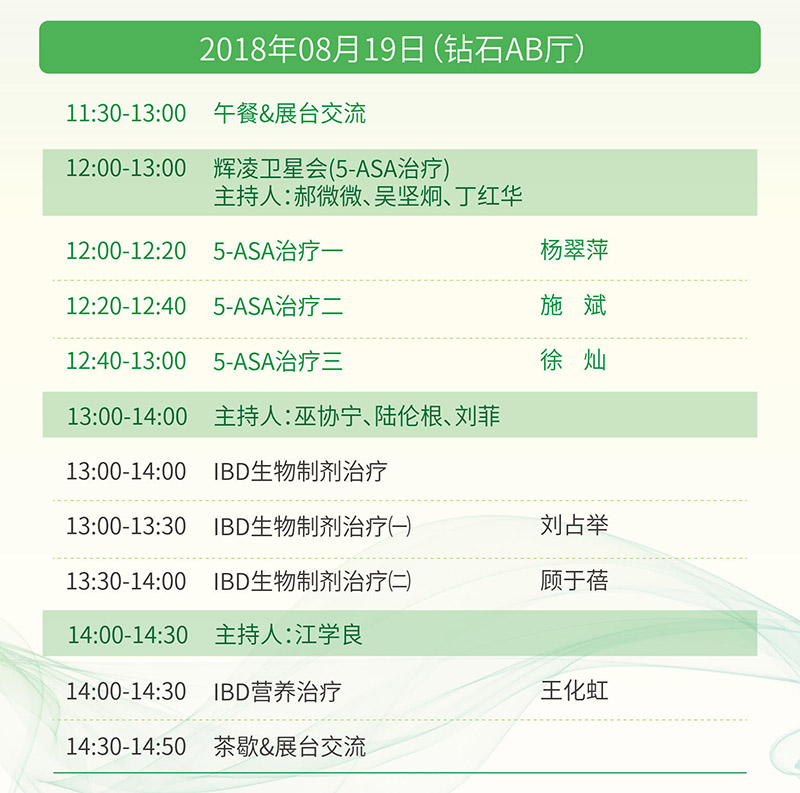 2018年08月19日（钻石AB厅）

| | | |
|---|---|---|
| 11:30-13:00 | 午餐&展台交流 | |
| 12:00-13:00 | 辉凌卫星会(5-ASA治疗) 主持人：郝微微、吴坚炯、丁红华 | |
| 12:00-12:20 | 5-ASA治疗一 | 杨翠萍 |
| 12:20-12:40 | 5-ASA治疗二 | 施 斌 |
| 12:40-13:00 | 5-ASA治疗三 | 徐 灿 |
| 13:00-14:00 | 主持人：巫协宁、陆伦根、刘菲 | |
| 13:00-14:00 | IBD生物制剂治疗 | |
| 13:00-13:30 | IBD生物制剂治疗㈠ | 刘占举 |
| 13:30-14:00 | IBD生物制剂治疗㈡ | 顾于蓓 |
| 14:00-14:30 | 主持人：江学良 | |
| 14:00-14:30 | IBD营养治疗 | 王化虹 |
| 14:30-14:50 | 茶歇&展台交流 | |